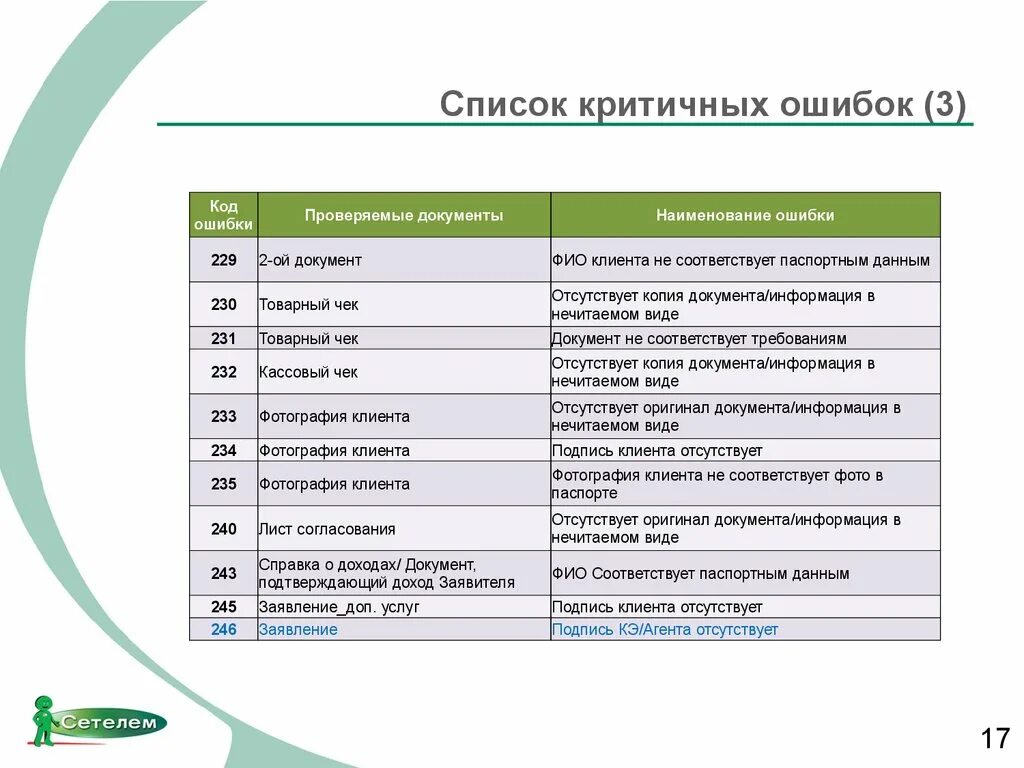 Список критичных ошибок (3)

| Код ошибки | Проверяемые документы | Наименование ошибки |
|---|---|---|
| 229 | 2-ой документ | ФИО клиента не соответствует паспортным данным |
| 230 | Товарный чек | Отсутствует копия документа/информация в нечитаемом виде |
| 231 | Товарный чек | Документ не соответствует требованиям |
| 232 | Кассовый чек | Отсутствует копия документа/информация в нечитаемом виде |
| 233 | Фотография клиента | Отсутствует оригинал документа/информация в нечитаемом виде |
| 234 | Фотография клиента | Подпись клиента отсутствует |
| 235 | Фотография клиента | Фотография клиента не соответствует фото в паспорте |
| 240 | Лист согласования | Отсутствует оригинал документа/информация в нечитаемом виде |
| 243 | Справка о доходах/ Документ, подтверждающий доход Заявителя | ФИО Соответствует паспортным данным |
| 245 | Заявление_доп. услуг | Подпись клиента отсутствует |
| 246 | Заявление | Подпись КЭ/Агента отсутствует |

Сетелем

17